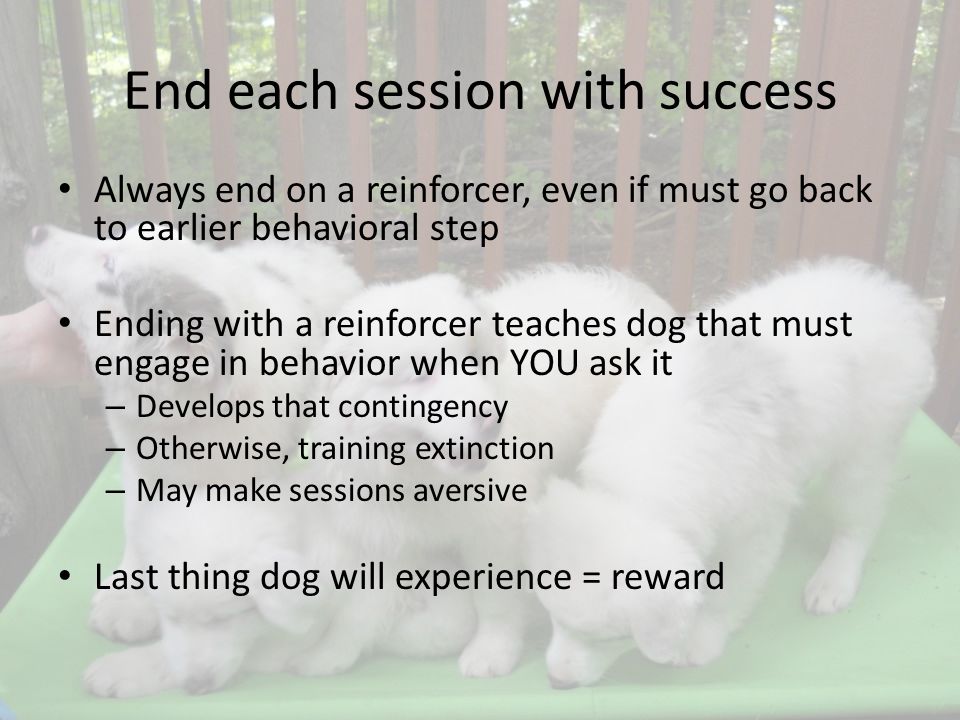 End each session with success

• Always end on a reinforcer, even if must go back to earlier behavioral step

• Ending with a reinforcer teaches dog that must engage in behavior when YOU ask it
– Develops that contingency
– Otherwise, training extinction
– May make sessions aversive

• Last thing dog will experience = reward